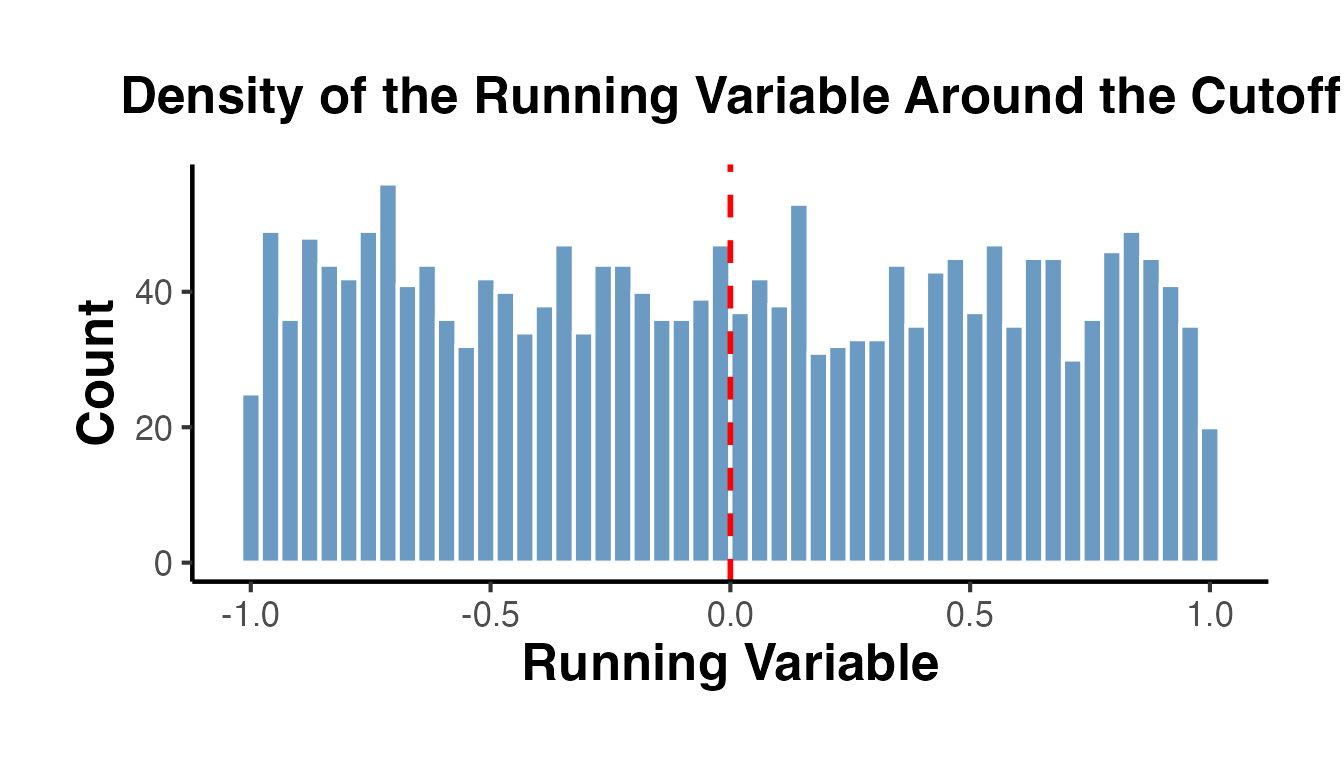 Density of the Running Variable Around the Cutoff

Count

40
20
0

-1.0 -0.5 0.0 0.5 1.0

Running Variable